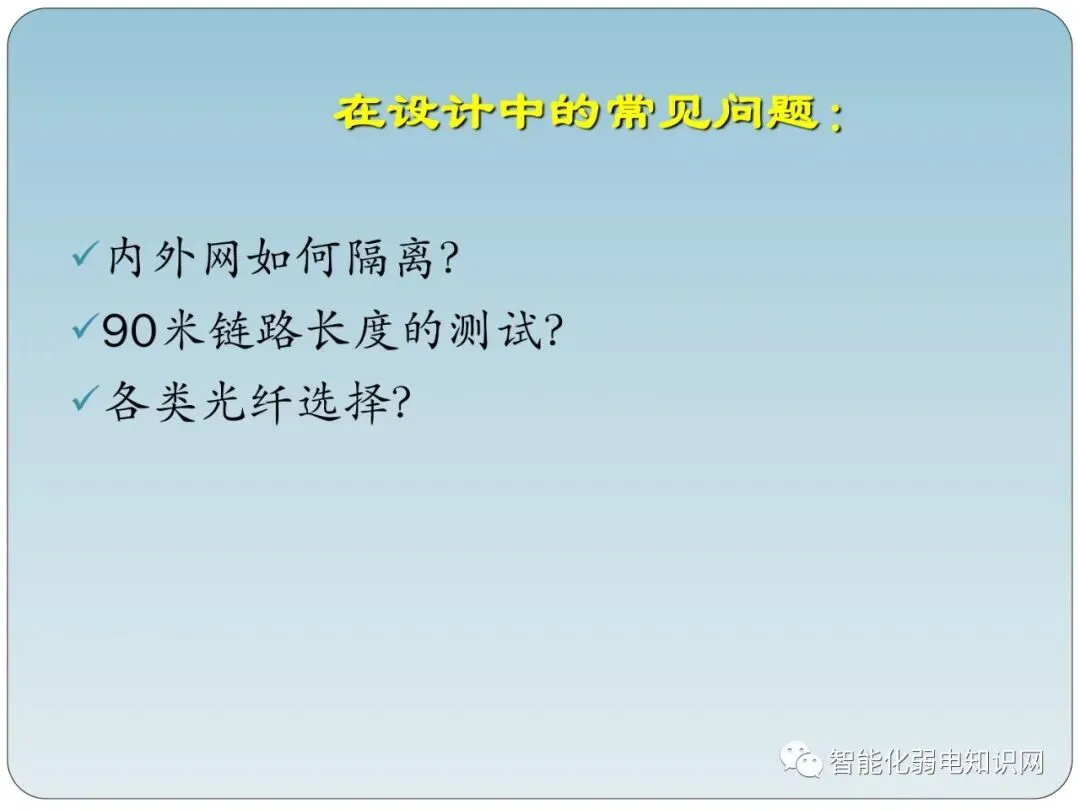 在设计中的常见问题：

✓内外网如何隔离?
✓90米链路长度的测试?
✓各类光纤选择?

智能化弱电知识网